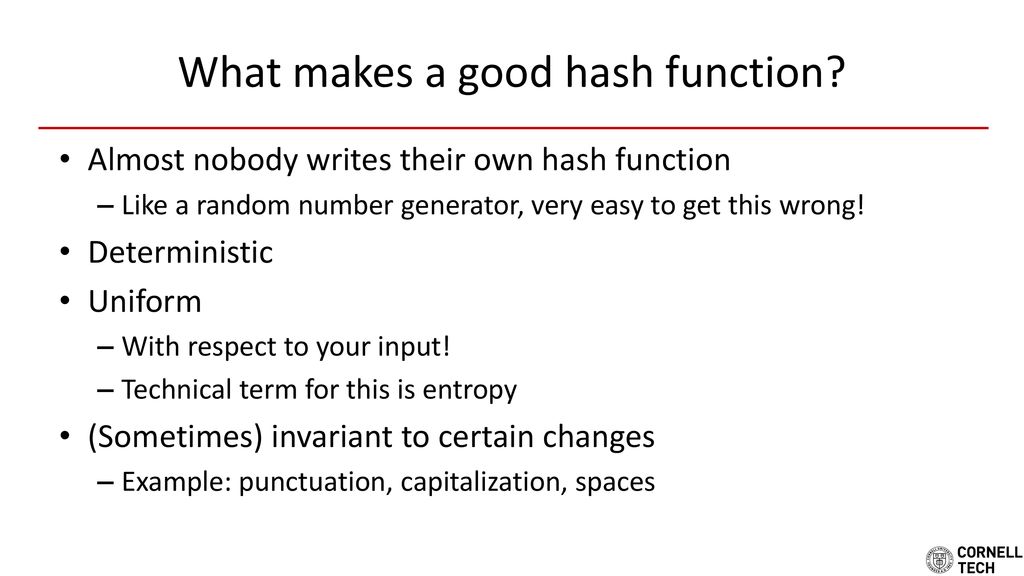 What makes a good hash function?

• Almost nobody writes their own hash function
– Like a random number generator, very easy to get this wrong!
• Deterministic
• Uniform
– With respect to your input!
– Technical term for this is entropy
• (Sometimes) invariant to certain changes
– Example: punctuation, capitalization, spaces

CORNELL TECH